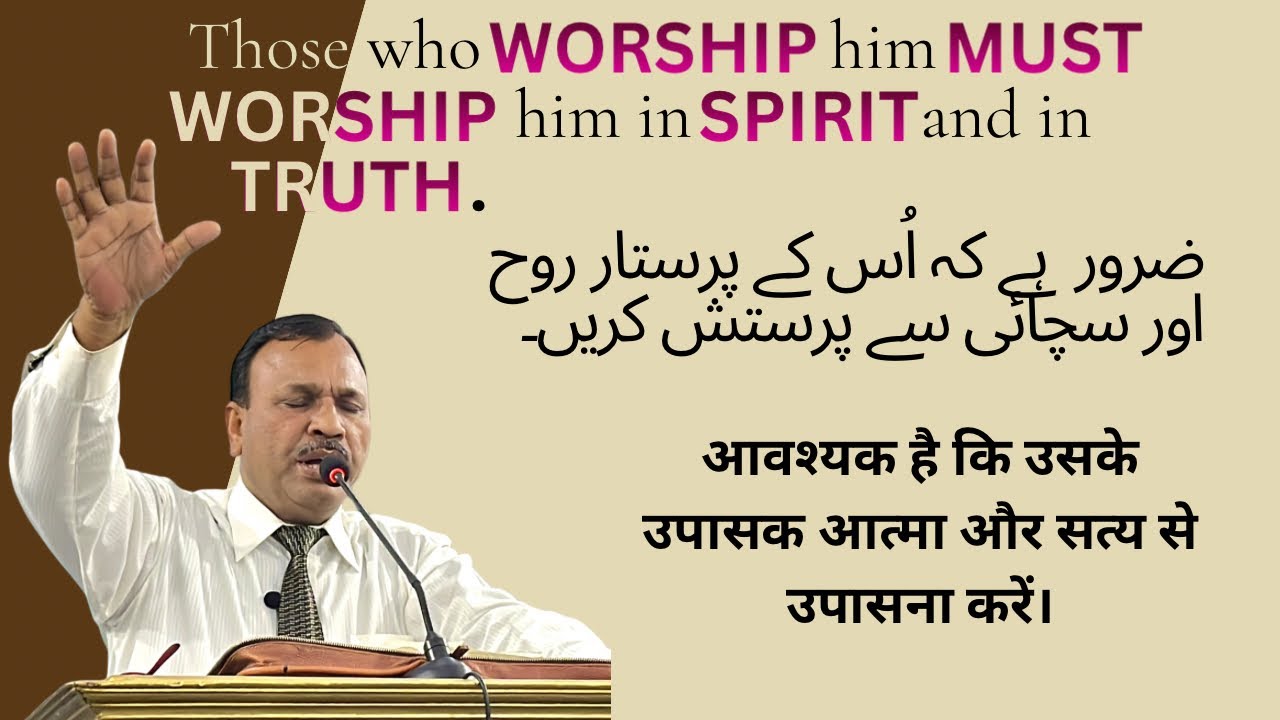 Those who WORSHIP him MUST WORSHIP him in SPIRIT and in TRUTH.

ضرور ہے کہ اُس کے پرستار روح اور سچائی سے پرستش کریں۔

आवश्यक है कि उसके उपासक आत्मा और सत्य से उपासना करें।